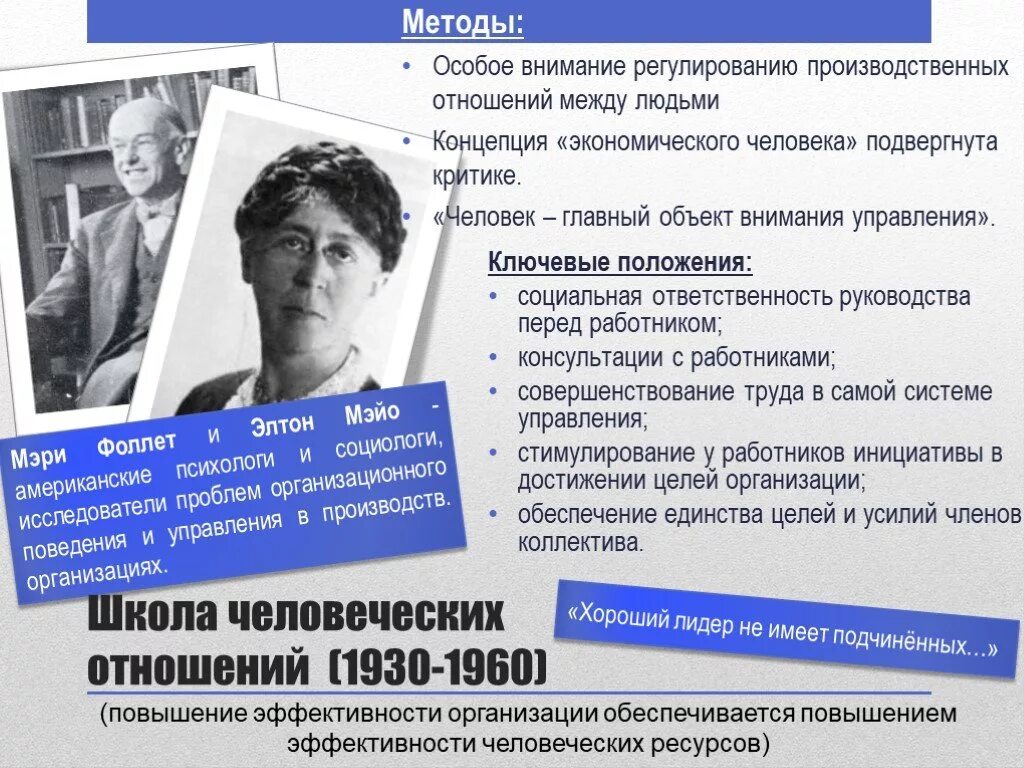 Методы:

• Особое внимание регулированию производственных отношений между людьми

• Концепция «экономического человека» подвергнута критике.

• «Человек – главный объект внимания управления».

Ключевые положения:

• социальная ответственность руководства перед работником;

• консультации с работниками;

• совершенствование труда в самой системе управления;

• стимулирование у работников инициативы в достижении целей организации;

• обеспечение единства целей и усилий членов коллектива.

Мэри Фоллет и Элтон Мэйо - американские психологи и социологи, исследователи проблем организационного поведения и управления в производств. организациях.

Школа человеческих отношений (1930-1960)

«Хороший лидер не имеет подчинённых…»

(повышение эффективности организации обеспечивается повышением эффективности человеческих ресурсов)